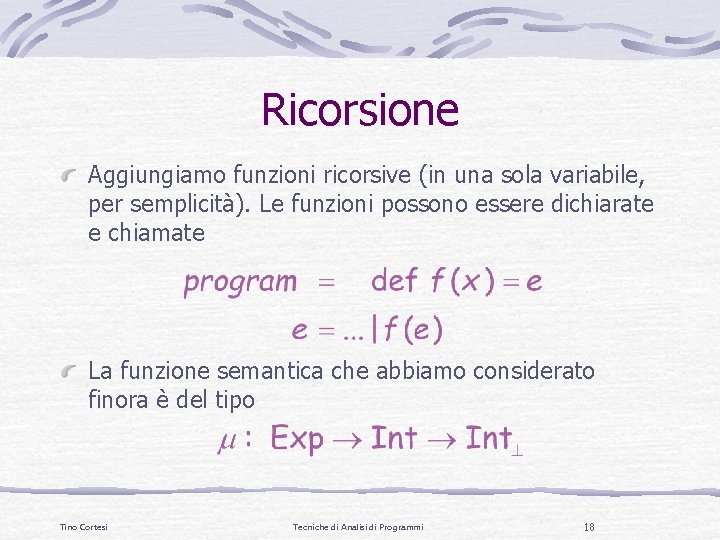 Ricorsione

Aggiungiamo funzioni ricorsive (in una sola variabile, per semplicità). Le funzioni possono essere dichiarate e chiamate

$program = \text{def } f(x) = e$

$e = \ldots | f(e)$

La funzione semantica che abbiamo considerato finora è del tipo

$\mu : \text{Exp} \rightarrow \text{Int} \rightarrow \text{Int}_{\perp}$

Tino Cortesi

Tecniche di Analisi di Programmi

18